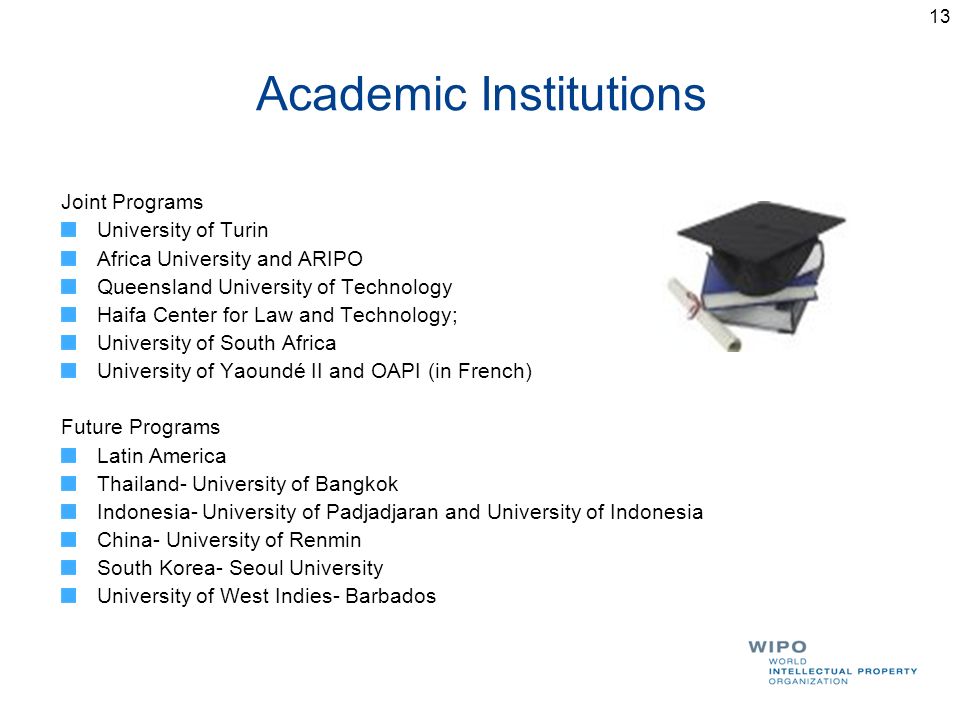 13

Academic Institutions

Joint Programs
- University of Turin
- Africa University and ARIPO
- Queensland University of Technology
- Haifa Center for Law and Technology;
- University of South Africa
- University of Yaoundé II and OAPI (in French)

Future Programs
- Latin America
- Thailand- University of Bangkok
- Indonesia- University of Padjadjaran and University of Indonesia
- China- University of Renmin
- South Korea- Seoul University
- University of West Indies- Barbados

WIPO
WORLD
INTELLECTUAL PROPERTY
ORGANIZATION